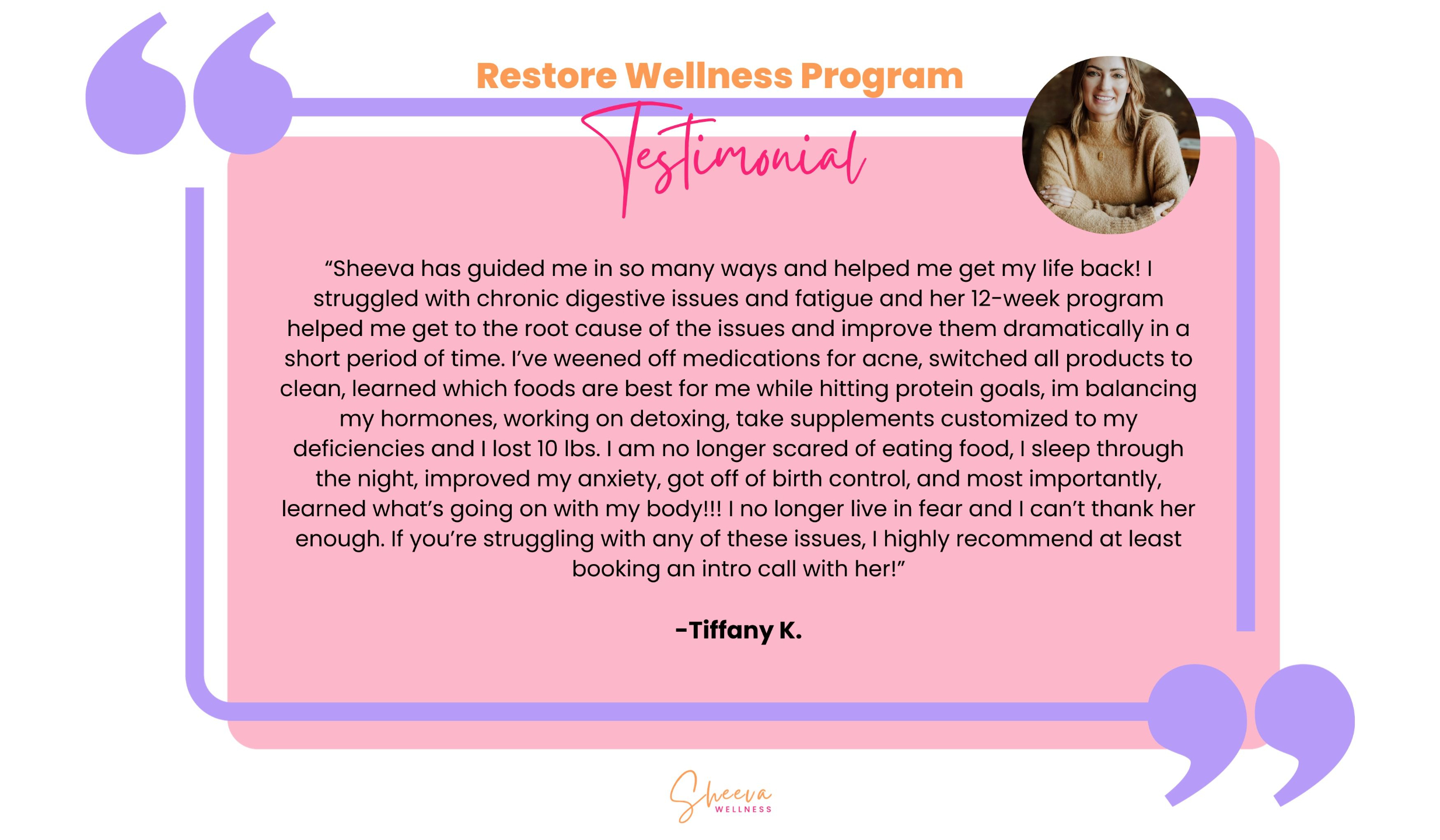 Restore Wellness Program

Testimonial

“Sheeva has guided me in so many ways and helped me get my life back! I struggled with chronic digestive issues and fatigue and her 12-week program helped me get to the root cause of the issues and improve them dramatically in a short period of time. I’ve weened off medications for acne, switched all products to clean, learned which foods are best for me while hitting protein goals, im balancing my hormones, working on detoxing, take supplements customized to my deficiencies and I lost 10 lbs. I am no longer scared of eating food, I sleep through the night, improved my anxiety, got off of birth control, and most importantly, learned what’s going on with my body!!! I no longer live in fear and I can’t thank her enough. If you’re struggling with any of these issues, I highly recommend at least booking an intro call with her!”

-Tiffany K.

Sheeva
WELLNESS